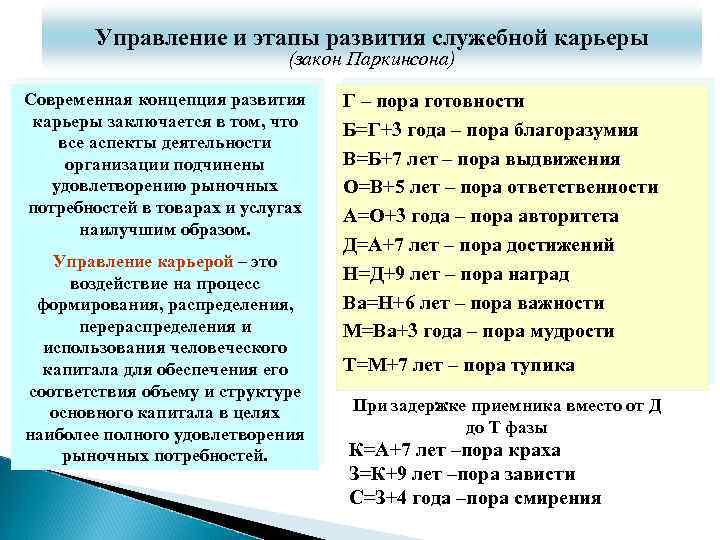 Управление и этапы развития служебной карьеры
(закон Паркинсона)

Современная концепция развития карьеры заключается в том, что все аспекты деятельности организации подчинены удовлетворению рыночных потребностей в товарах и услугах наилучшим образом.

Управление карьерой – это воздействие на процесс формирования, распределения, перераспределения и использования человеческого капитала для обеспечения его соответствия объему и структуре основного капитала в целях наиболее полного удовлетворения рыночных потребностей.

Г – пора готовности
Б=Г+3 года – пора благоразумия
В=Б+7 лет – пора выдвижения
О=В+5 лет – пора ответственности
А=О+3 года – пора авторитета
Д=А+7 лет – пора достижений
Н=Д+9 лет – пора наград
Ва=Н+6 лет – пора важности
М=Ва+3 года – пора мудрости
Т=М+7 лет – пора тупика

При задержке приемника вместо от Д до Т фазы
К=А+7 лет –пора краха
З=К+9 лет –пора зависти
С=З+4 года –пора смирения